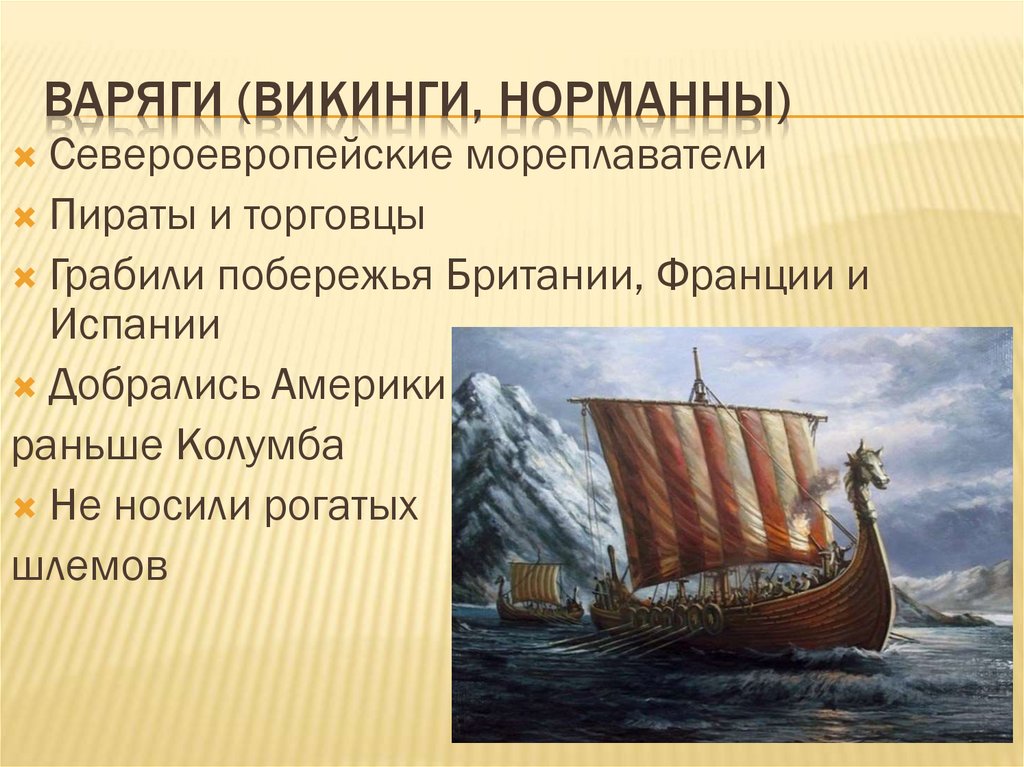 ВАРЯГИ (ВИКИНГИ, НОРМАННЫ)

Североевропейские мореплаватели

Пираты и торговцы

Грабили побережья Британии, Франции и Испании

Добрались Америки раньше Колумба

Не носили рогатых шлемов